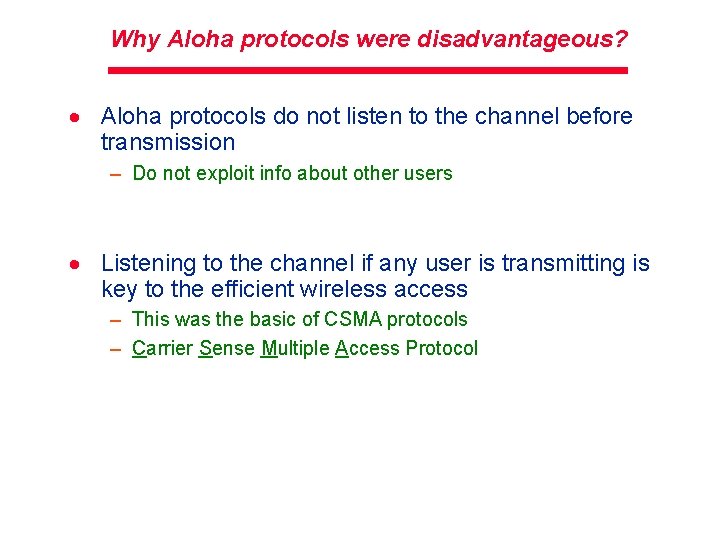 Why Aloha protocols were disadvantageous?

• Aloha protocols do not listen to the channel before transmission
– Do not exploit info about other users

• Listening to the channel if any user is transmitting is key to the efficient wireless access
– This was the basic of CSMA protocols
– Carrier Sense Multiple Access Protocol